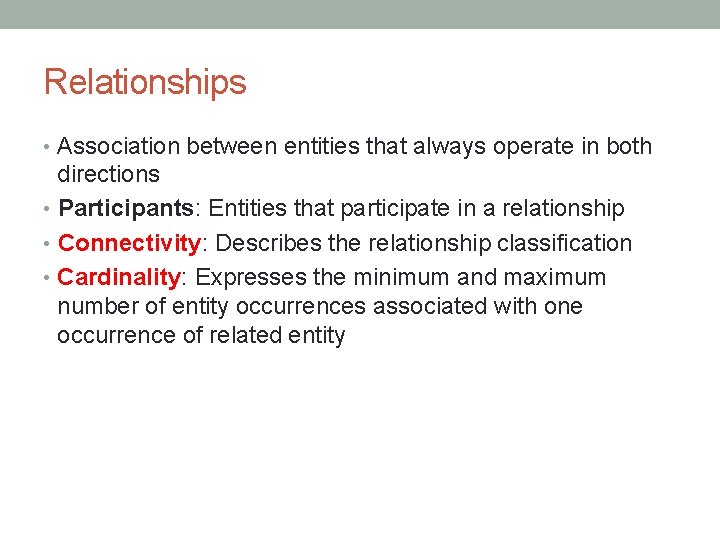 Relationships

• Association between entities that always operate in both directions
• Participants: Entities that participate in a relationship
• Connectivity: Describes the relationship classification
• Cardinality: Expresses the minimum and maximum number of entity occurrences associated with one occurrence of related entity